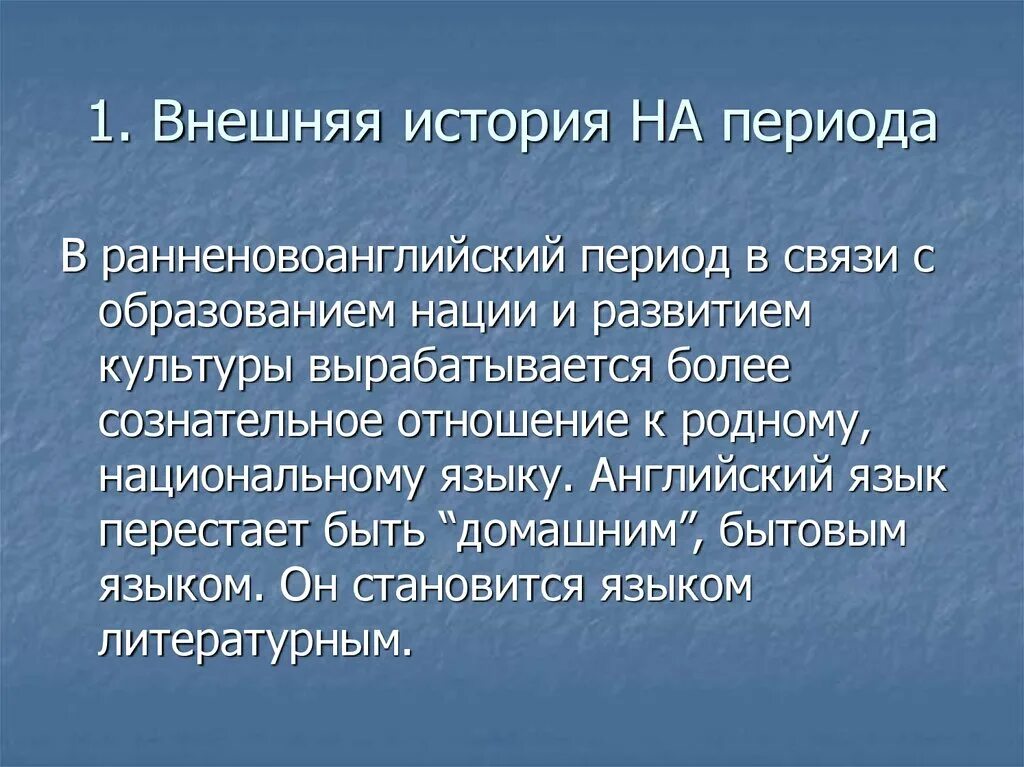 1. Внешняя история НА периода

В ранненовоанглийский период в связи с образованием нации и развитием культуры вырабатывается более сознательное отношение к родному, национальному языку. Английский язык перестает быть “домашним”, бытовым языком. Он становится языком литературным.